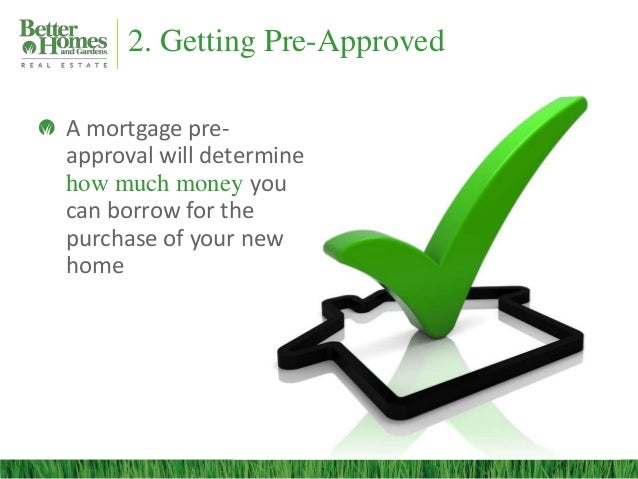 Better Homes and Gardens.
REAL ESTATE

2. Getting Pre-Approved

A mortgage pre-approval will determine how much money you can borrow for the purchase of your new home